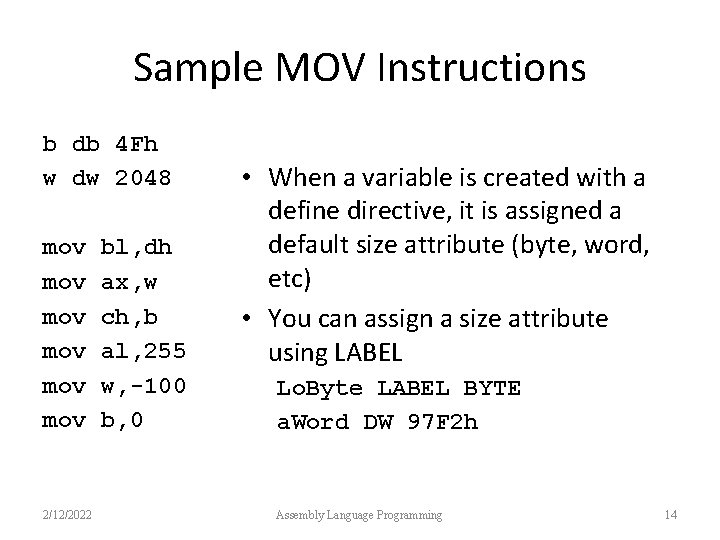 Sample MOV Instructions

b db 4Fh
w dw 2048

mov bl,dh
mov ax,w
mov ch,b
mov al,255
mov w,-100
mov b,0

• When a variable is created with a define directive, it is assigned a default size attribute (byte, word, etc)

• You can assign a size attribute using LABEL
LoByte LABEL BYTE
aWord DW 97F2h

2/12/2022 Assembly Language Programming 14